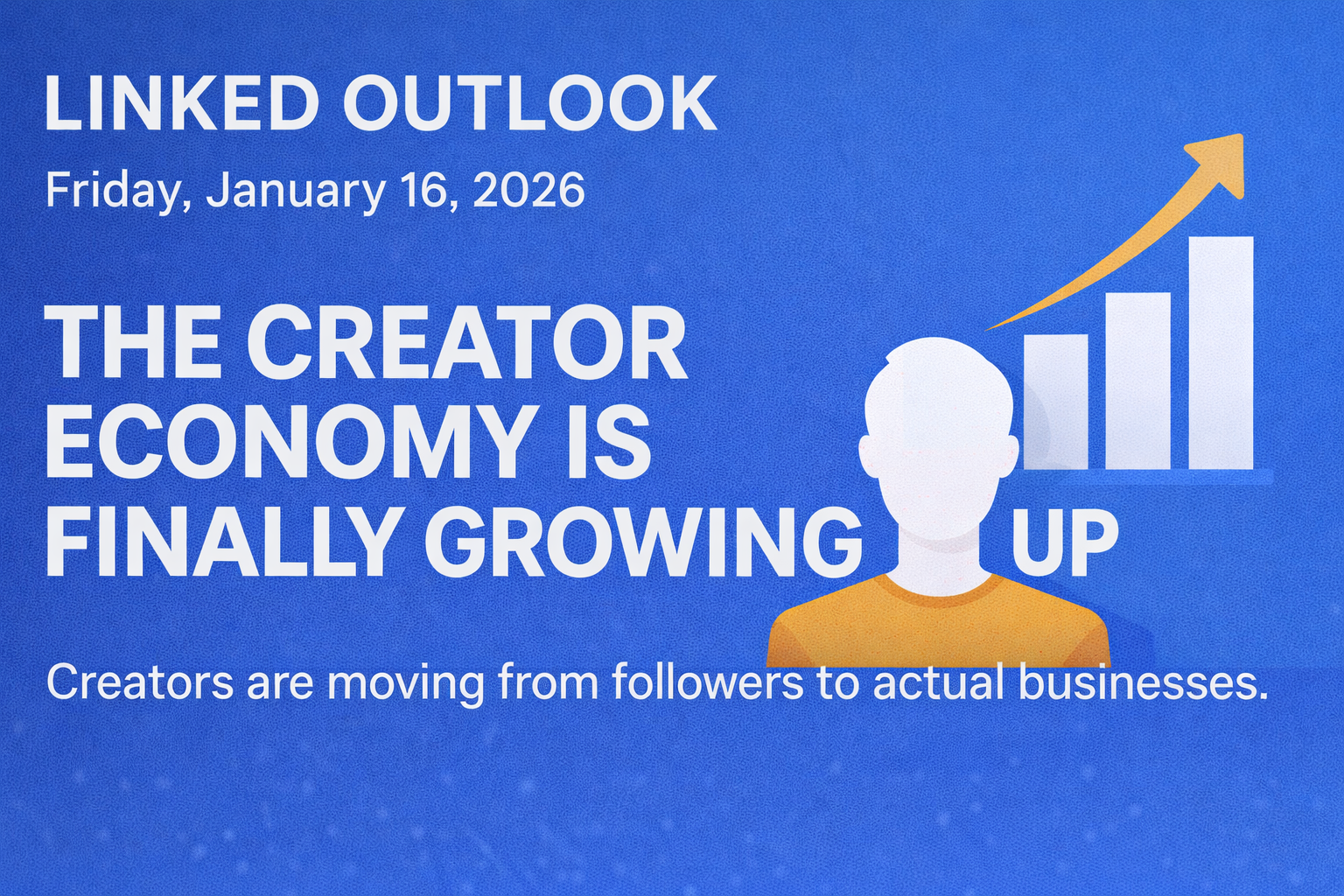 LINKED OUTLOOK

Friday, January 16, 2026

THE CREATOR ECONOMY IS FINALLY GROWING UP

Creators are moving from followers to actual businesses.